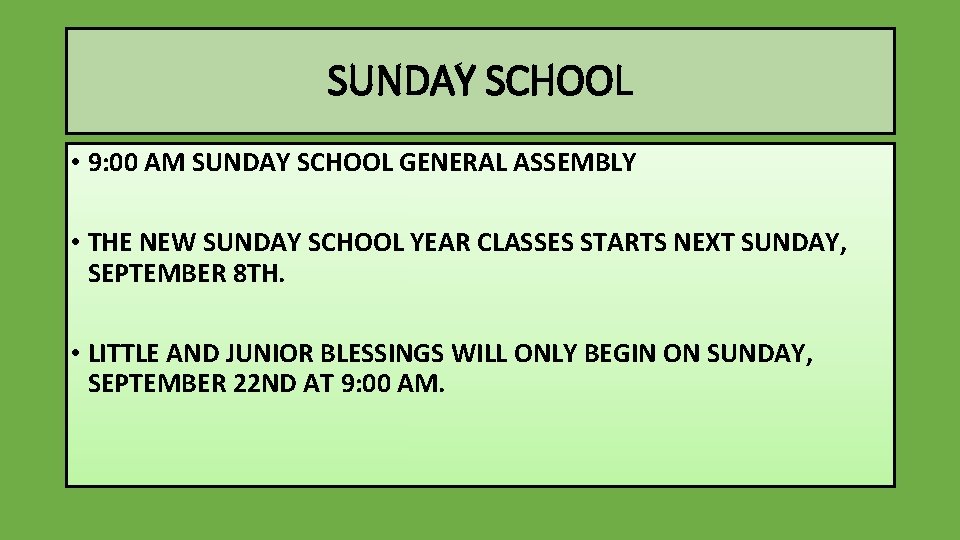 SUNDAY SCHOOL

• 9:00 AM SUNDAY SCHOOL GENERAL ASSEMBLY

• THE NEW SUNDAY SCHOOL YEAR CLASSES STARTS NEXT SUNDAY, SEPTEMBER 8TH.

• LITTLE AND JUNIOR BLESSINGS WILL ONLY BEGIN ON SUNDAY, SEPTEMBER 22ND AT 9:00 AM.